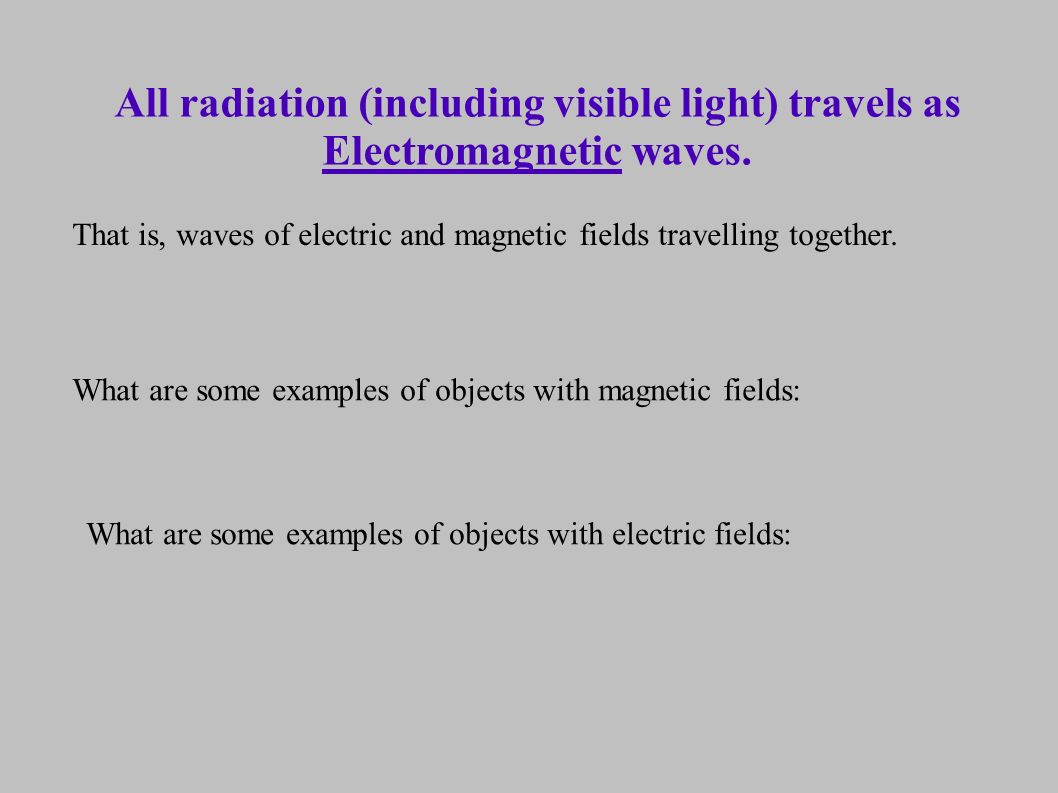 All radiation (including visible light) travels as Electromagnetic waves.

That is, waves of electric and magnetic fields travelling together.

What are some examples of objects with magnetic fields:

What are some examples of objects with electric fields: